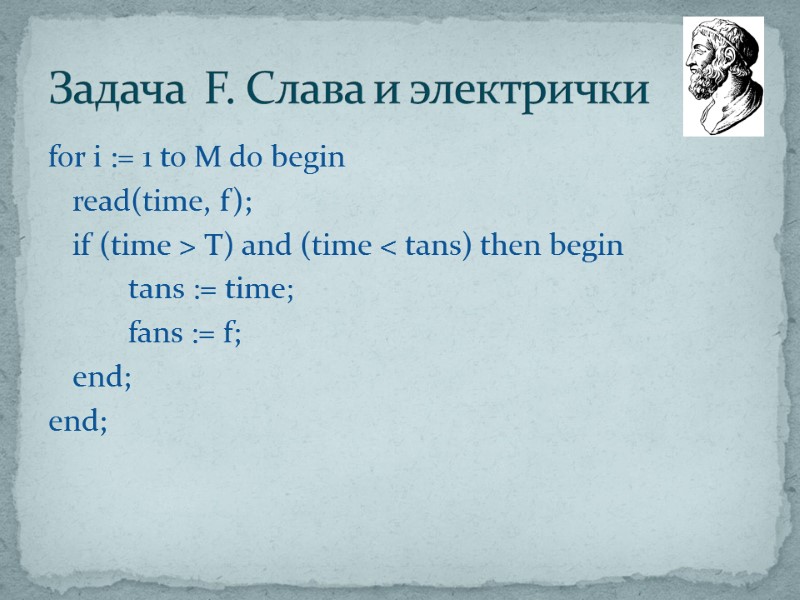 Задача F. Слава и электрички

for i := 1 to M do begin
read(time, f);
if (time > T) and (time < tans) then begin
tans := time;
fans := f;
end;
end;